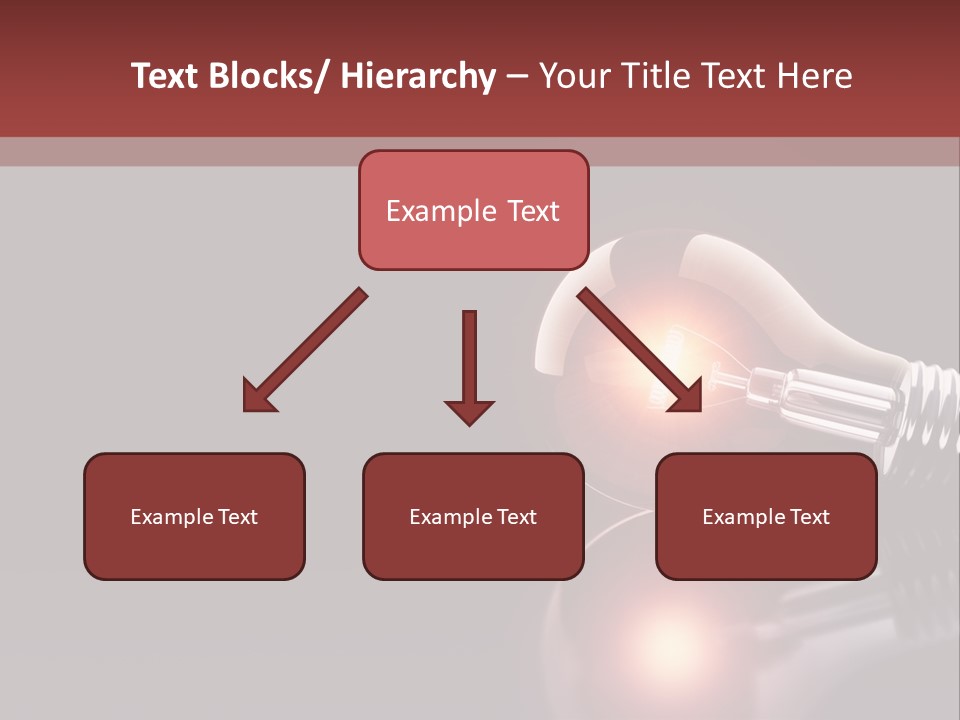 Text Blocks/ Hierarchy – Your Title Text Here

Example Text

Example Text

Example Text

Example Text